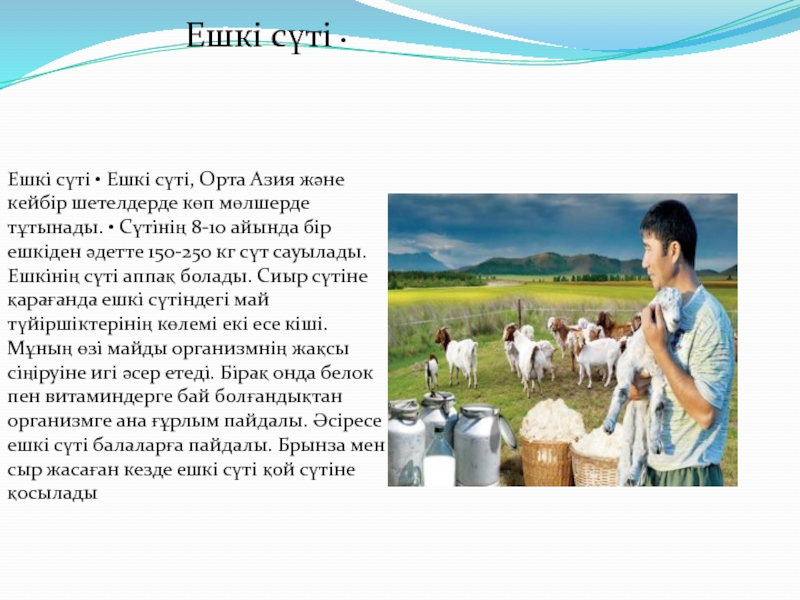 Ешкі сүті ·

Ешкі сүті • Ешкі сүті, Орта Азия және кейбір шетелдерде көп мөлшерде тұтынады. • Сүтінің 8-10 айында бір ешкіден әдетте 150-250 кг сүт сауылады. Ешкінің сүті аппақ болады. Сиыр сүтіне қарағанда ешкі сүтіндегі май түйіршіктерінің көлемі екі есе кіші. Мұның өзі майды организмнің жақсы сіңіруіне игі әсер етеді. Бірақ онда белок пен витаминдерге бай болғандықтан организмге ана ғұрлым пайдалы. Әсіресе ешкі сүті балаларға пайдалы. Брынза мен сыр жасаған кезде ешкі сүті қой сүтіне қосылады